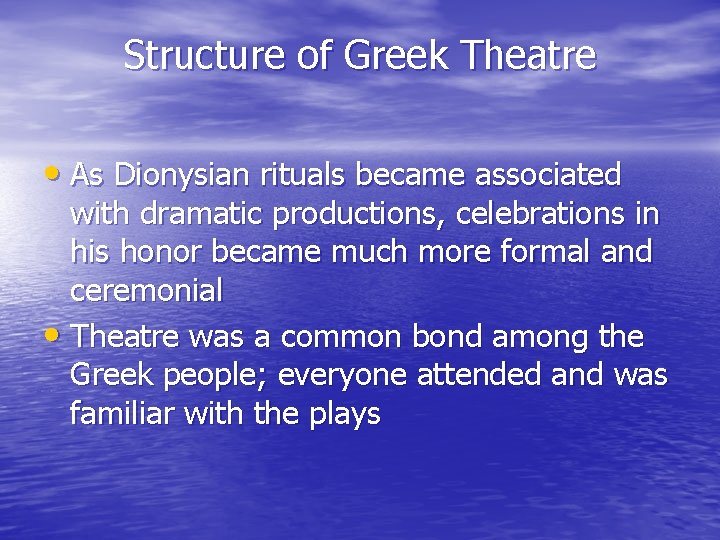 Structure of Greek Theatre

• As Dionysian rituals became associated with dramatic productions, celebrations in his honor became much more formal and ceremonial

• Theatre was a common bond among the Greek people; everyone attended and was familiar with the plays